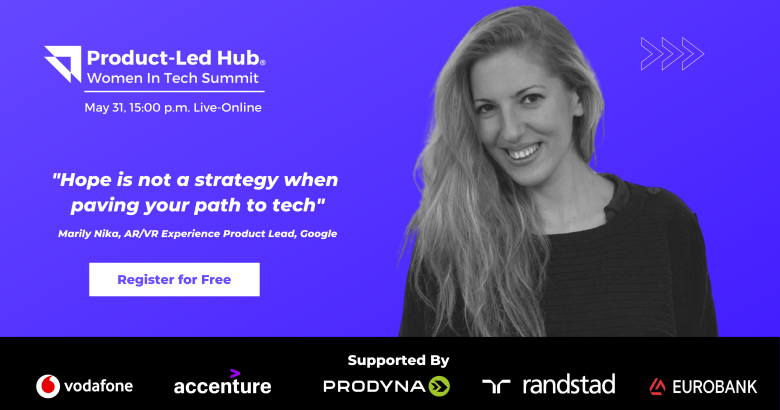 Product-Led Hub®
Women In Tech Summit

May 31, 15:00 p.m. Live-Online

"Hope is not a strategy when paving your path to tech"

Marily Nika, AR/VR Experience Product Lead, Google

Register for Free

Supported By

vodafone

accenture

PRODYNA

randstad

EUROBANK